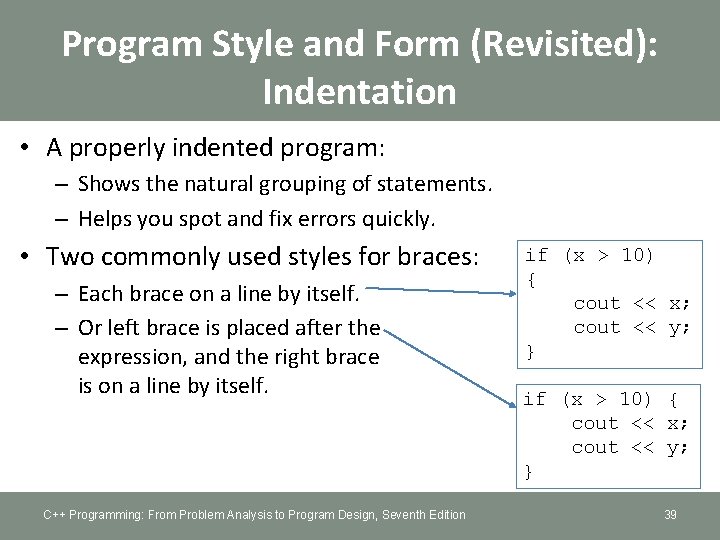 Program Style and Form (Revisited): Indentation

• A properly indented program:
– Shows the natural grouping of statements.
– Helps you spot and fix errors quickly.

• Two commonly used styles for braces:
– Each brace on a line by itself.
– Or left brace is placed after the expression, and the right brace is on a line by itself.

if (x > 10)
{
    cout << x;
    cout << y;
}

if (x > 10) {
    cout << x;
    cout << y;
}

C++ Programming: From Problem Analysis to Program Design, Seventh Edition

39